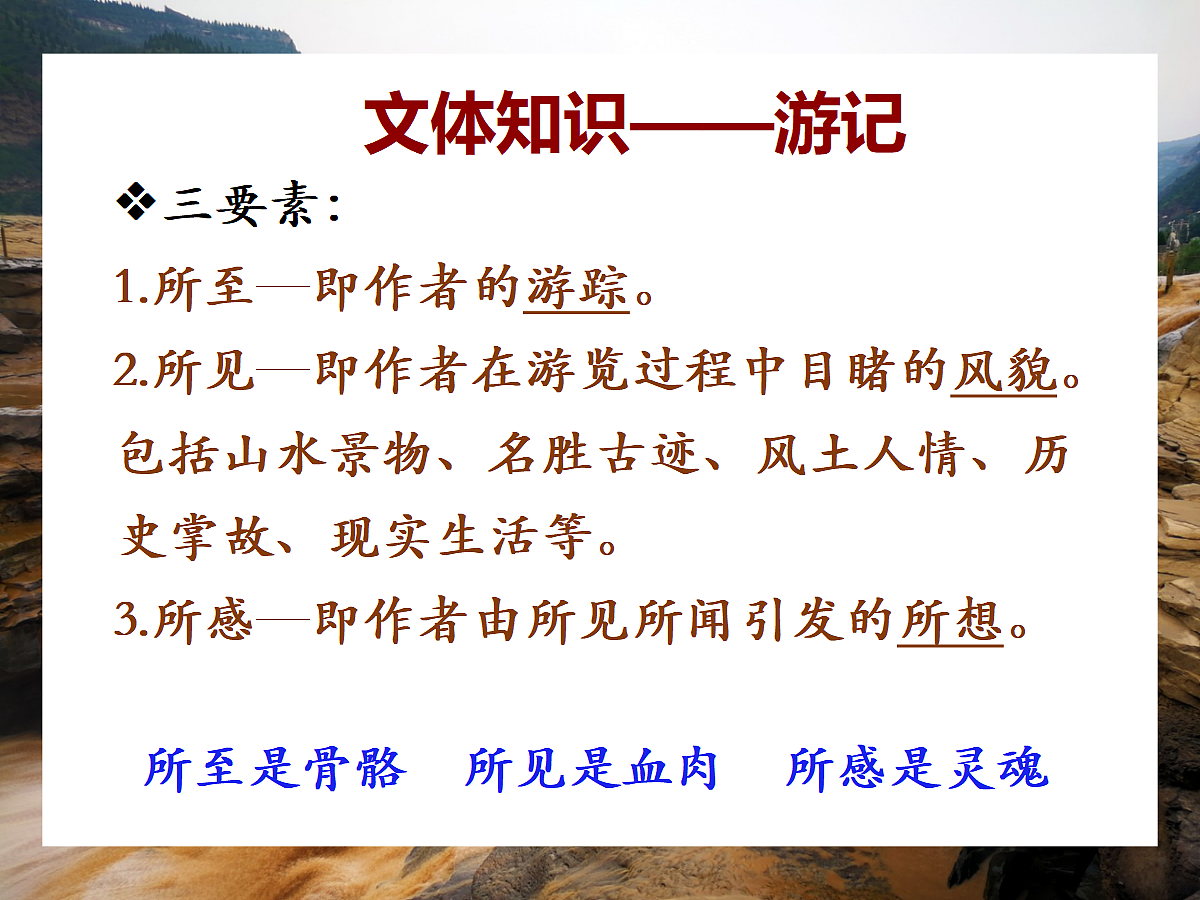 文体知识——游记

❖三要素：

1.所至—即作者的游踪。

2.所见—即作者在游览过程中目睹的风貌。包括山水景物、名胜古迹、风土人情、历史掌故、现实生活等。

3.所感—即作者由所见所闻引发的所想。

所至是骨骼　所见是血肉　所感是灵魂